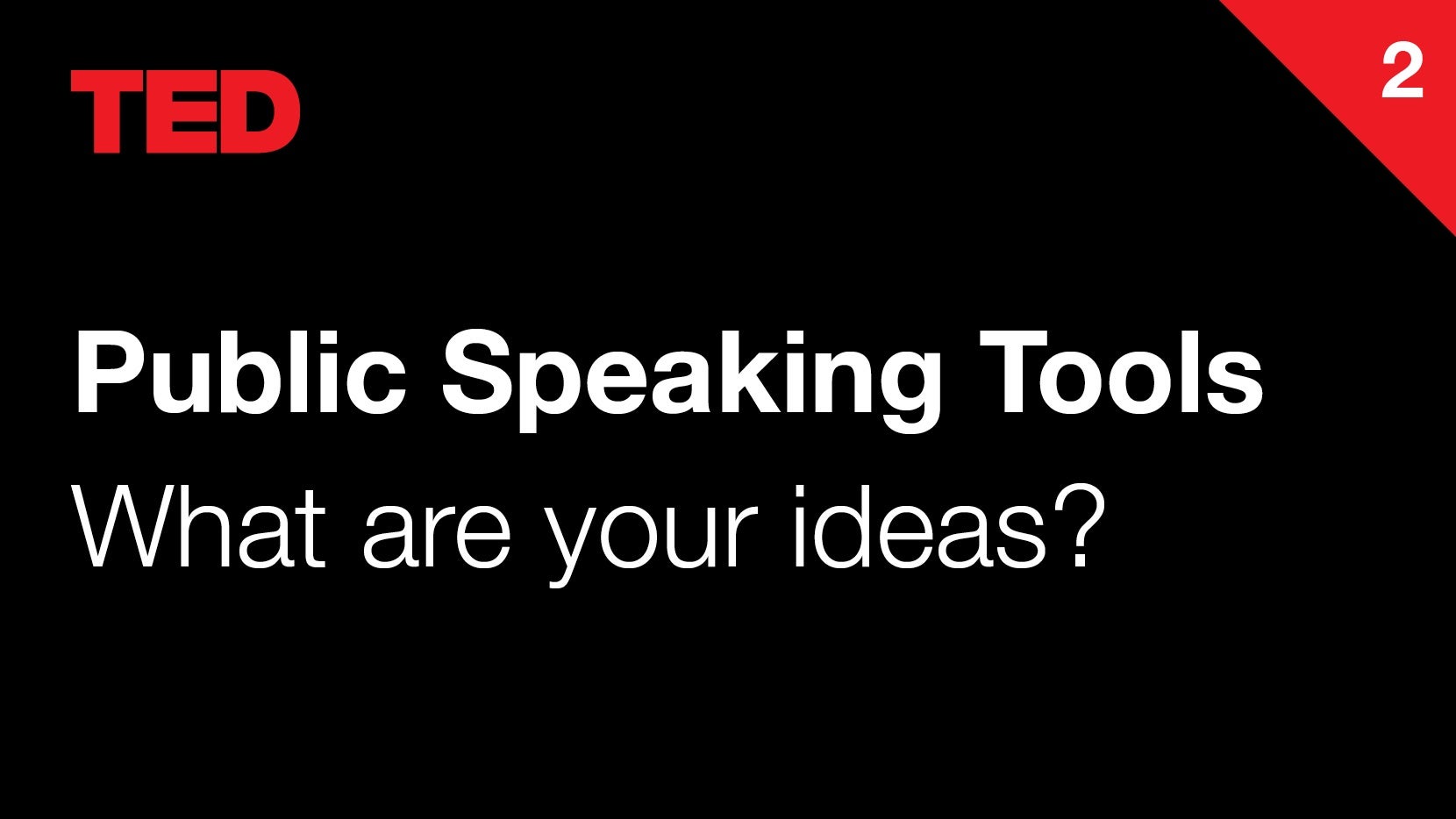 TED

2

Public Speaking Tools

What are your ideas?